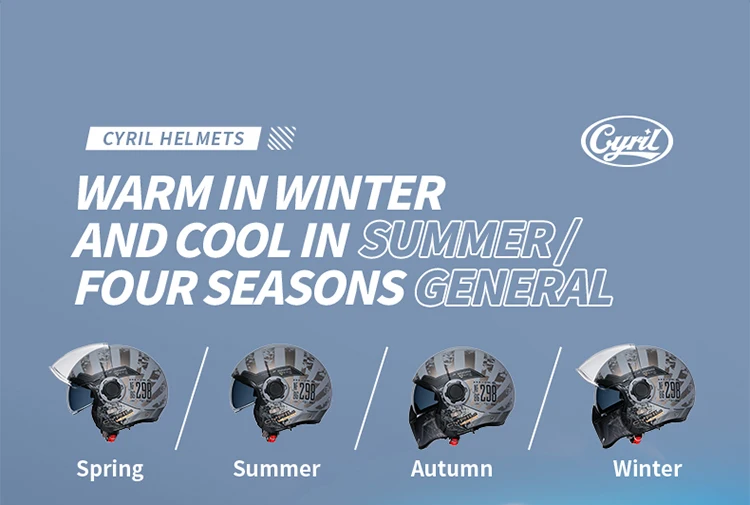 CYRIL HELMETS

Cyril

WARM IN WINTER AND COOL IN SUMMER / FOUR SEASONS GENERAL

298

298

298

298

Spring

Summer

Autumn

Winter